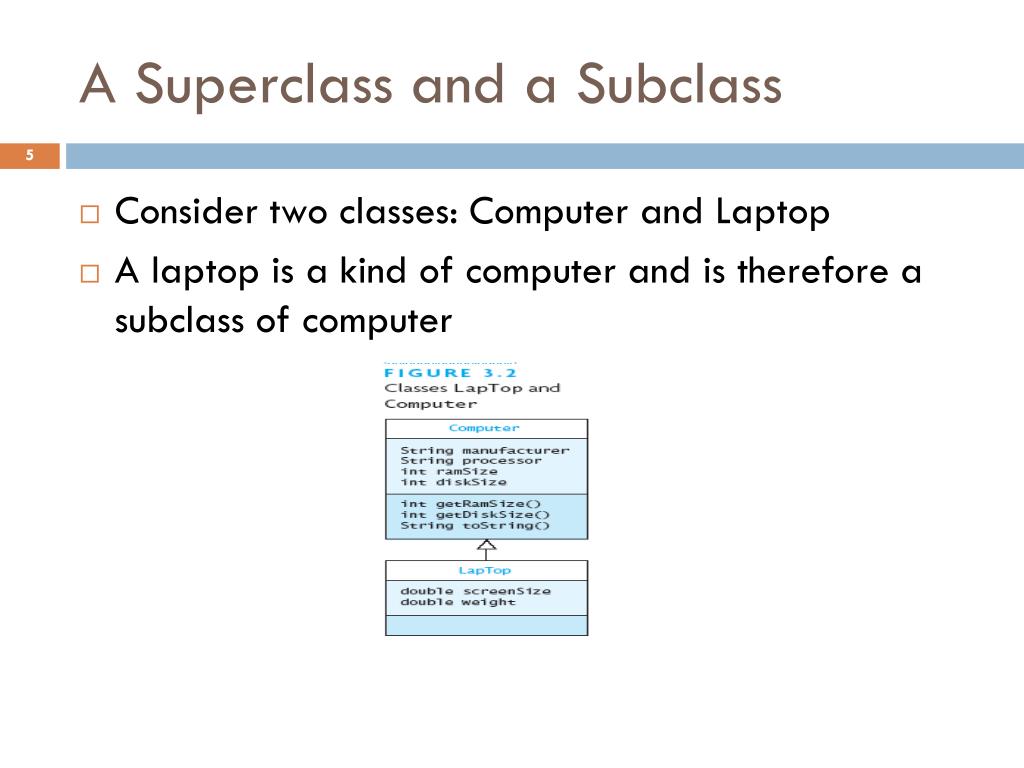 A Superclass and a Subclass

5

□ Consider two classes: Computer and Laptop

□ A laptop is a kind of computer and is therefore a subclass of computer

FIGURE 3.2
Classes LapTop and Computer

Computer

String manufacturer
String processor
int ramSize
int diskSize

int getRamSize()
int getDiskSize()
String toString()

LapTop

double screenSize
double weight